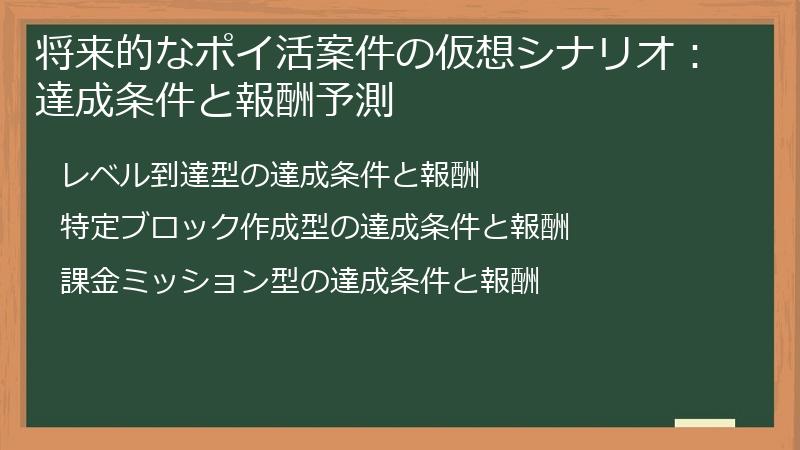 将来的なポイ活案件の仮想シナリオ：達成条件と報酬予測

レベル到達型の達成条件と報酬

特定ブロック作成型の達成条件と報酬

課金ミッション型の達成条件と報酬